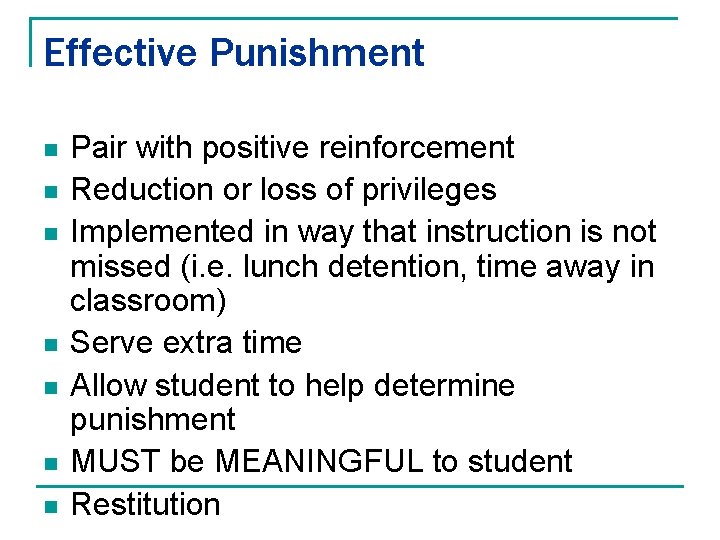 Effective Punishment

- Pair with positive reinforcement
- Reduction or loss of privileges
- Implemented in way that instruction is not missed (i.e. lunch detention, time away in classroom)
- Serve extra time
- Allow student to help determine punishment
- MUST be MEANINGFUL to student
- Restitution